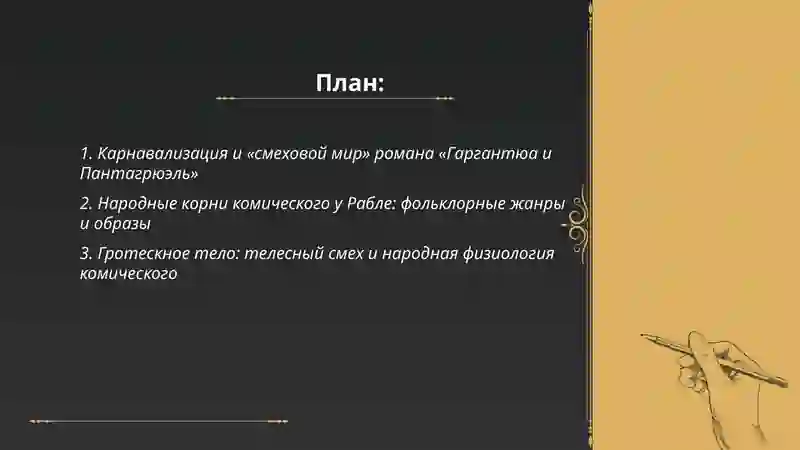 План:

1. Карнавализация и «смеховой мир» романа «Гаргантюа и Пантагрюэль»

2. Народные корни комического у Рабле: фольклорные жанры и образы

3. Гротескное тело: телесный смех и народная физиология комического